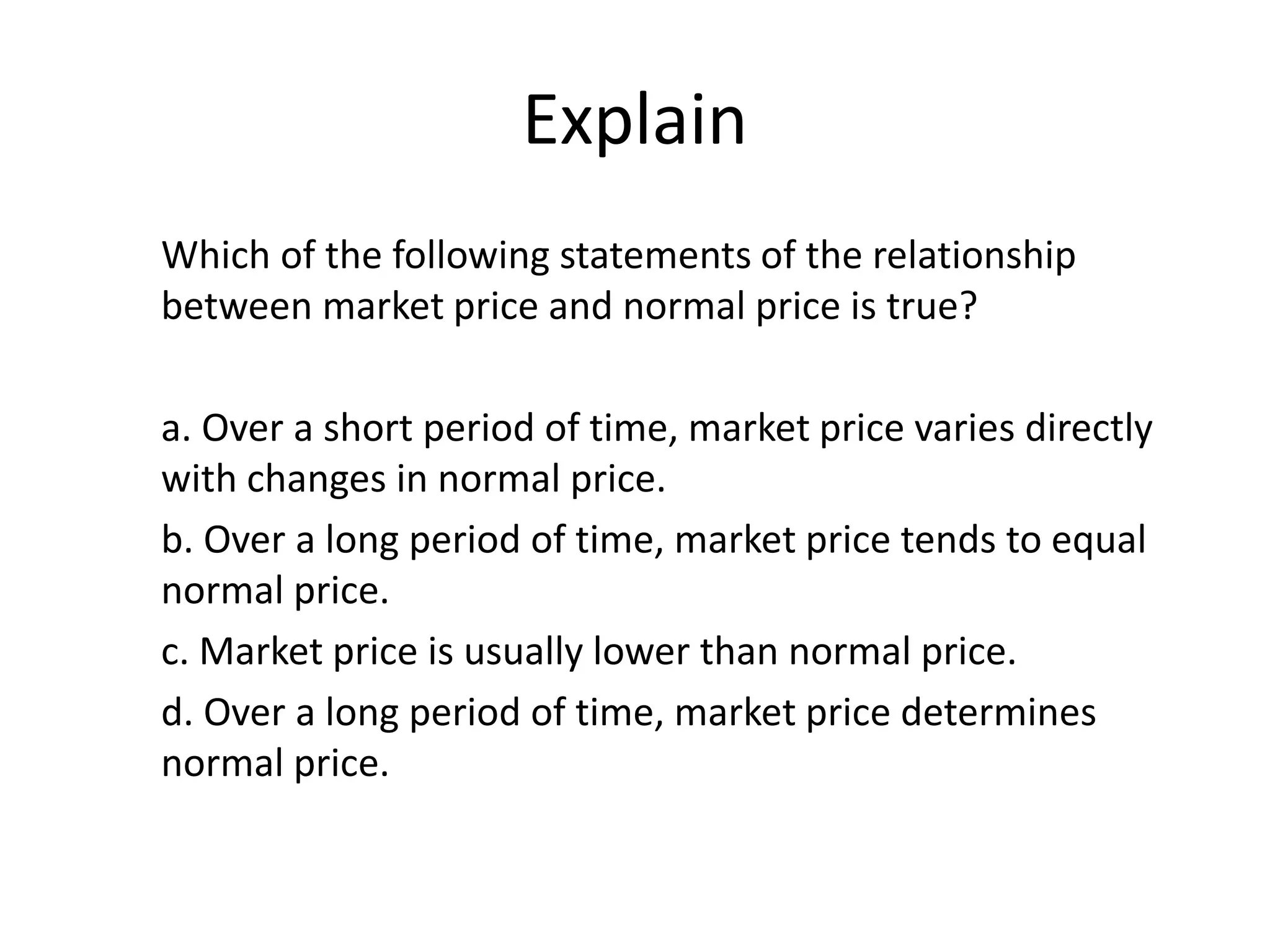 Explain

Which of the following statements of the relationship between market price and normal price is true?

a. Over a short period of time, market price varies directly with changes in normal price.

b. Over a long period of time, market price tends to equal normal price.

c. Market price is usually lower than normal price.

d. Over a long period of time, market price determines normal price.